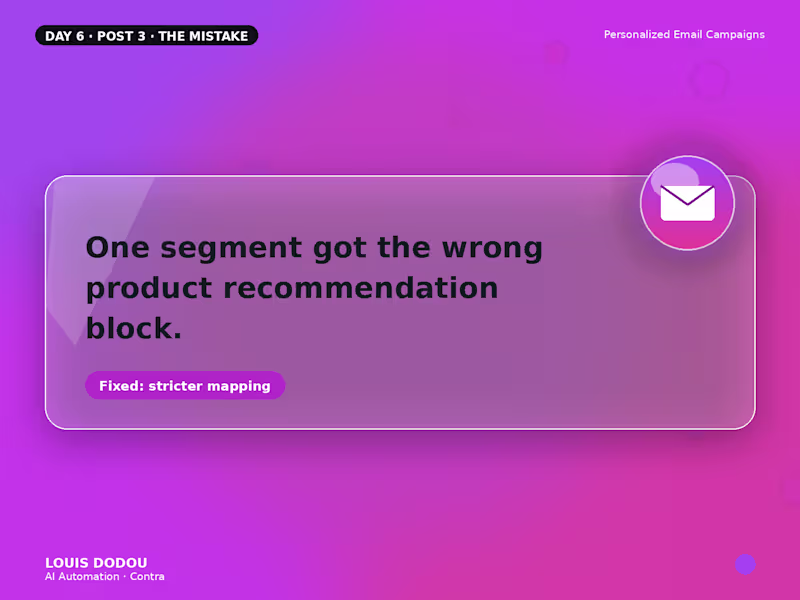 DAY 6 · POST 3 · THE MISTAKE

Personalized Email Campaigns

One segment got the wrong product recommendation block.

Fixed: stricter mapping

LOUIS DODOU
AI Automation · Contra